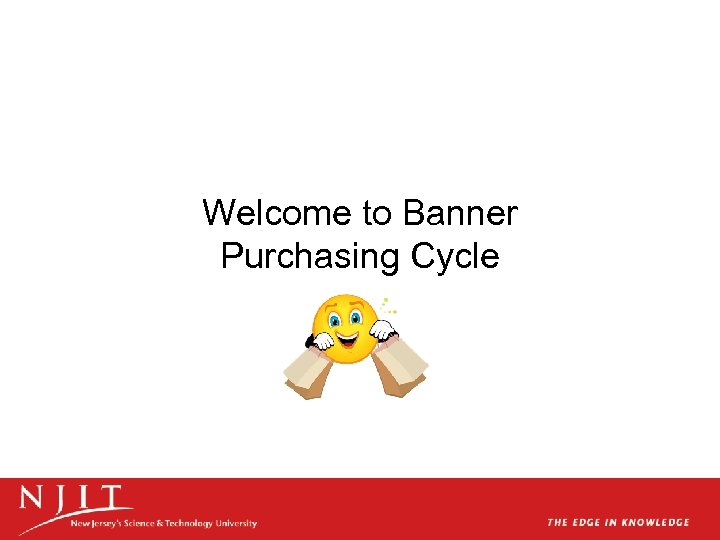 Welcome to Banner Purchasing Cycle

NJIT
New Jersey's Science & Technology University

THE EDGE IN KNOWLEDGE